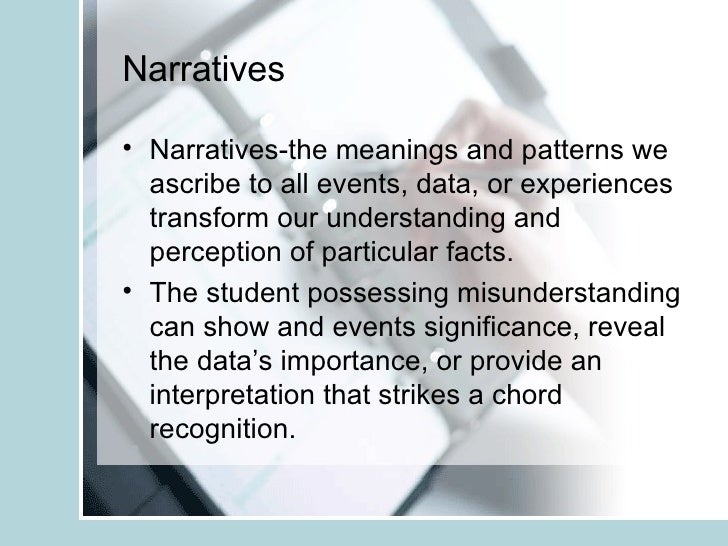 Narratives

• Narratives-the meanings and patterns we ascribe to all events, data, or experiences transform our understanding and perception of particular facts.
• The student possessing misunderstanding can show and events significance, reveal the data’s importance, or provide an interpretation that strikes a chord recognition.